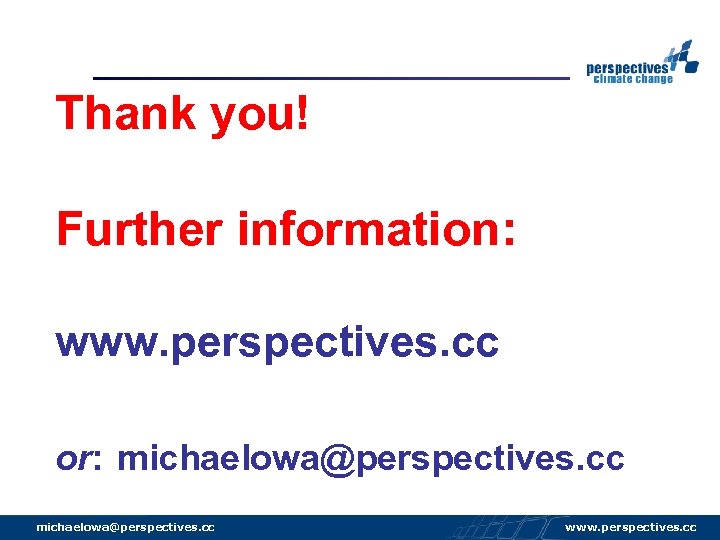 perspectives
climate change

Thank you!

Further information:

www.perspectives.cc

or: michaelowa@perspectives.cc

michaelowa@perspectives.cc www.perspectives.cc